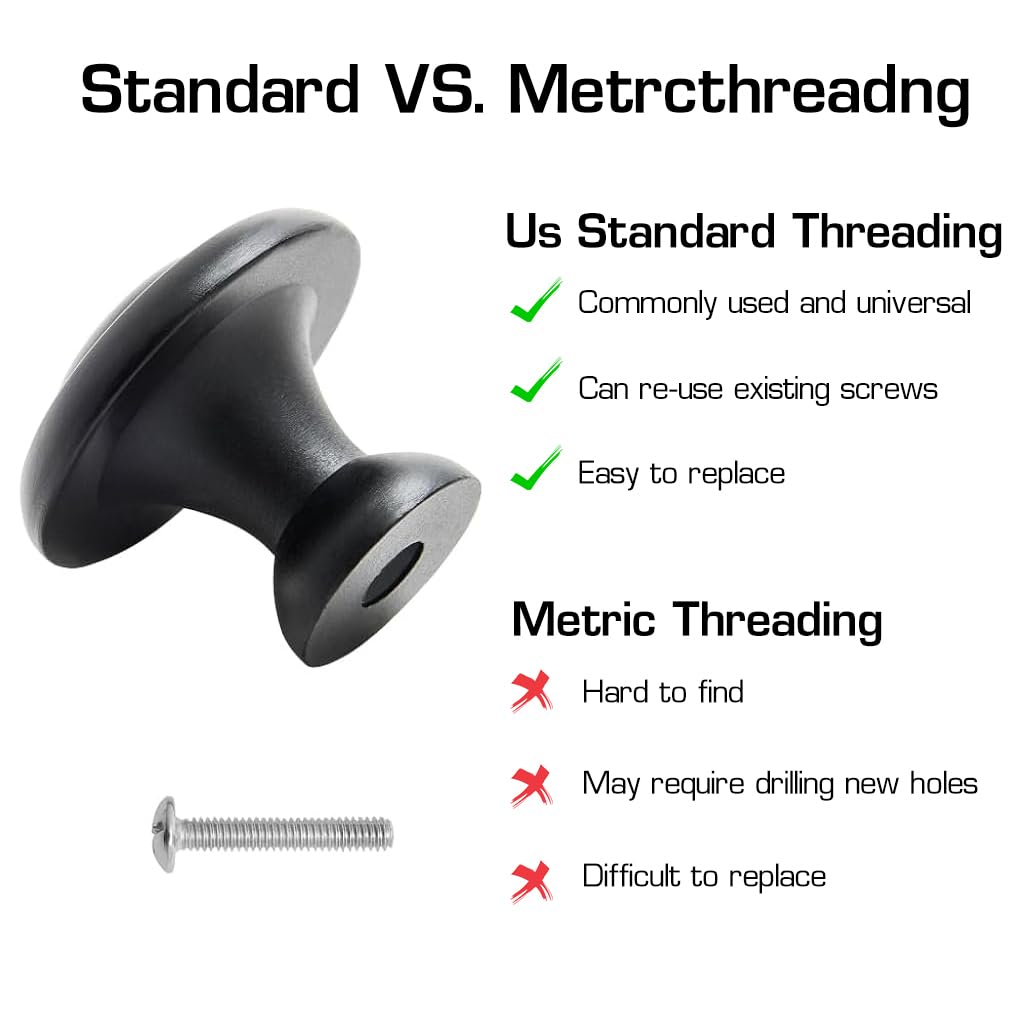 Standard VS. Metrcthreadng

Us Standard Threading

Commonly used and universal

Can re-use existing screws

Easy to replace

Metric Threading

Hard to find

May require drilling new holes

Difficult to replace